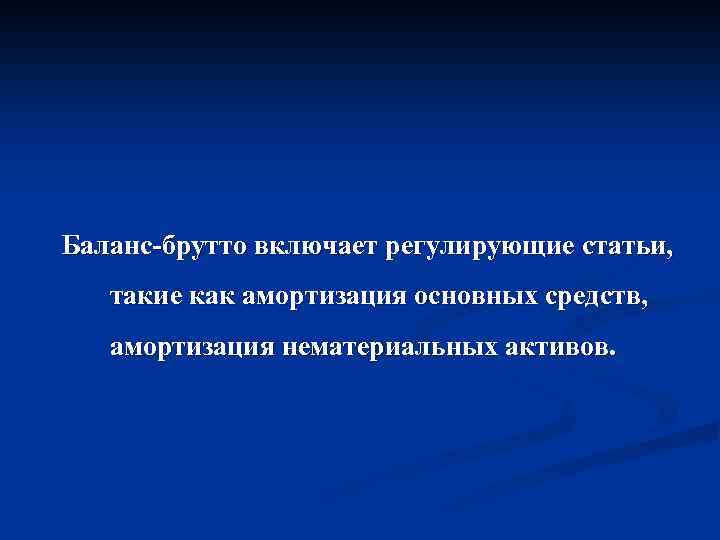 Баланс-брутто включает регулирующие статьи, такие как амортизация основных средств, амортизация нематериальных активов.